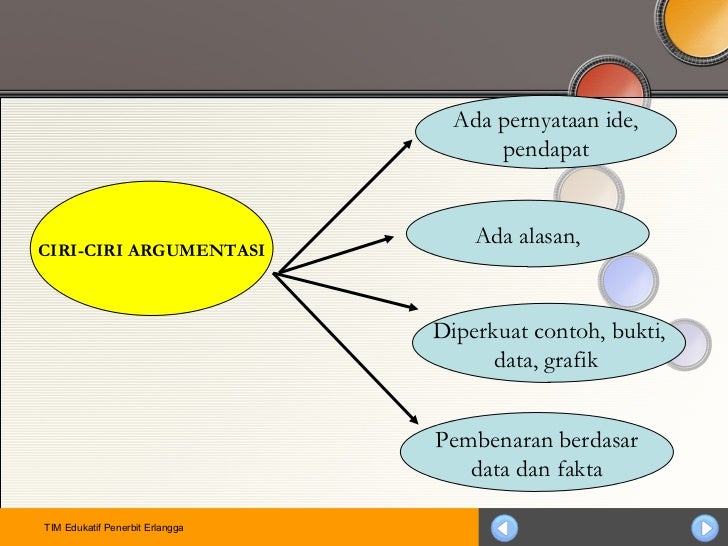 CIRI-CIRI ARGUMENTASI

Ada pernyataan ide, pendapat

Ada alasan,

Diperkuat contoh, bukti, data, grafik

Pembenaran berdasar data dan fakta

TIM Edukatif Penerbit Erlangga